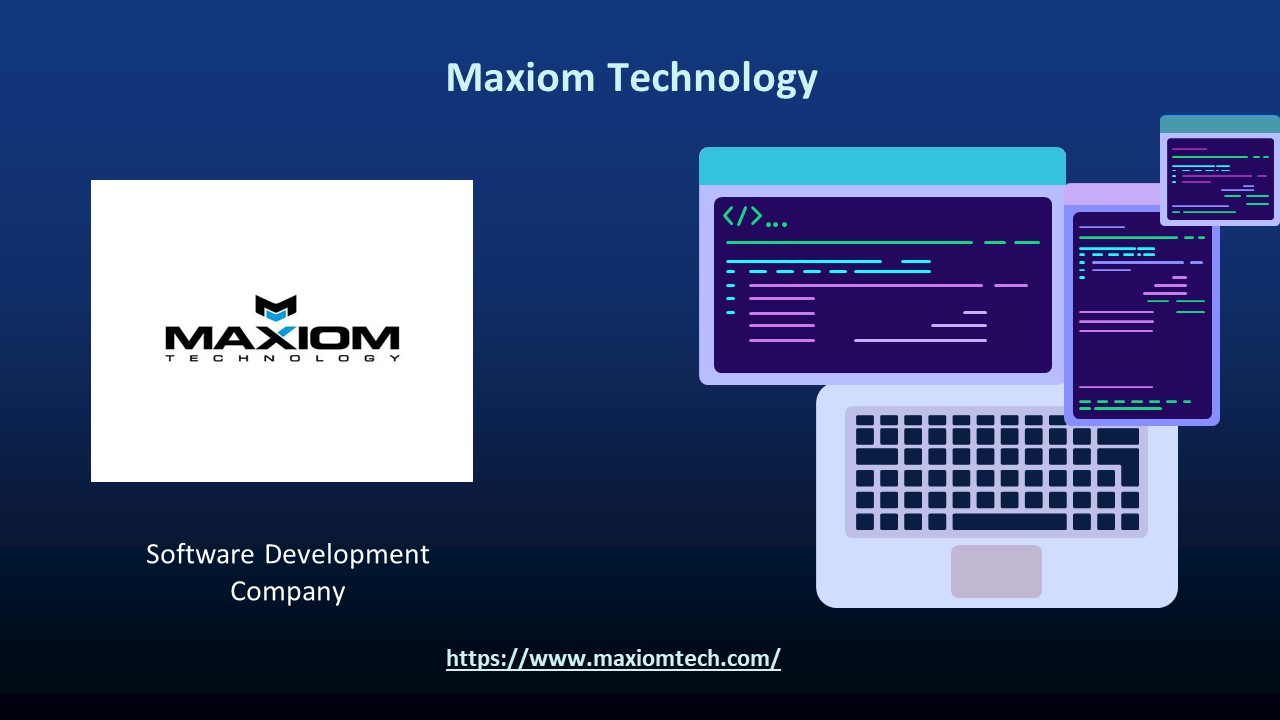 Maxiom Technology

MAXIOM
TECHNOLOGY

</>...

Software Development Company

https://www.maxiomtech.com/